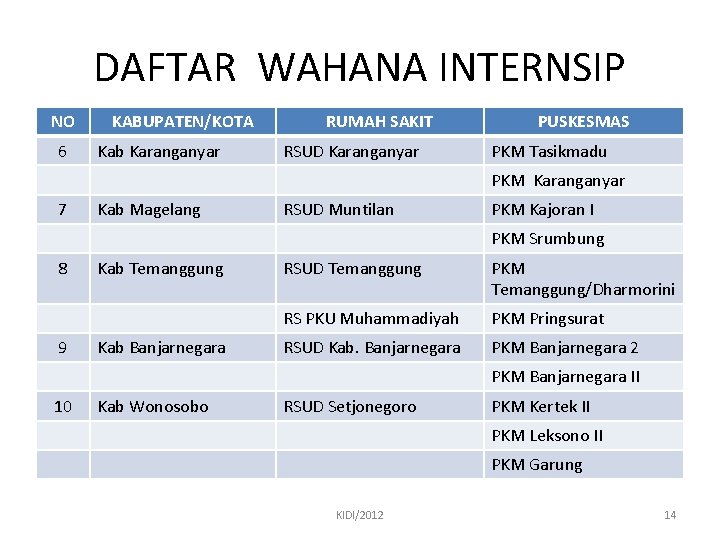 DAFTAR WAHANA INTERNSIP

| NO | KABUPATEN/KOTA | RUMAH SAKIT | PUSKESMAS |
|---|---|---|---|
| 6 | Kab Karanganyar | RSUD Karanganyar | PKM Tasikmadu |
| | | | PKM Karanganyar |
| 7 | Kab Magelang | RSUD Muntilan | PKM Kajoran I |
| | | | PKM Srumbung |
| 8 | Kab Temanggung | RSUD Temanggung | PKM Temanggung/Dharmorini |
| | | RS PKU Muhammadiyah | PKM Pringsurat |
| 9 | Kab Banjarnegara | RSUD Kab. Banjarnegara | PKM Banjarnegara 2 |
| | | | PKM Banjarnegara II |
| 10 | Kab Wonosobo | RSUD Setjonegoro | PKM Kertek II |
| | | | PKM Leksono II |
| | | | PKM Garung |

KIDI/2012

14